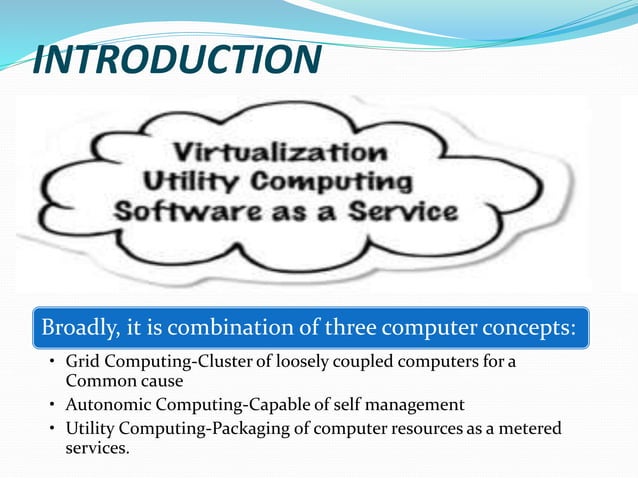 INTRODUCTION

Virtualization
Utility Computing
Software as a Service

Broadly, it is combination of three computer concepts:

• Grid Computing-Cluster of loosely coupled computers for a Common cause
• Autonomic Computing-Capable of self management
• Utility Computing-Packaging of computer resources as a metered services.